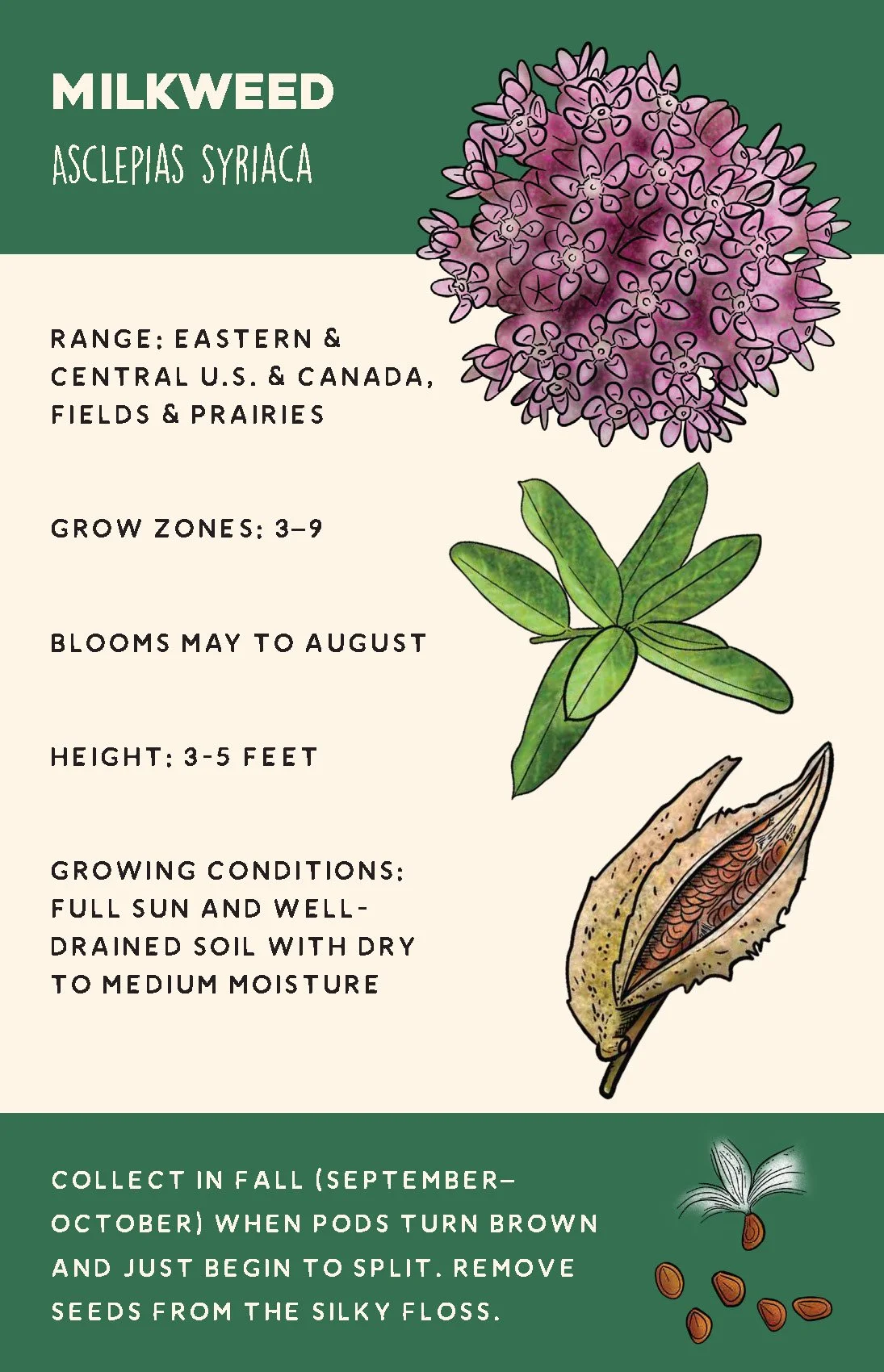 MILKWEED
ASCLEPIAS SYRIACA

RANGE: EASTERN & CENTRAL U.S. & CANADA, FIELDS & PRAIRIES

GROW ZONES: 3–9

BLOOMS MAY TO AUGUST

HEIGHT: 3-5 FEET

GROWING CONDITIONS: FULL SUN AND WELL-DRAINED SOIL WITH DRY TO MEDIUM MOISTURE

COLLECT IN FALL (SEPTEMBER–OCTOBER) WHEN PODS TURN BROWN AND JUST BEGIN TO SPLIT. REMOVE SEEDS FROM THE SILKY FLOSS.